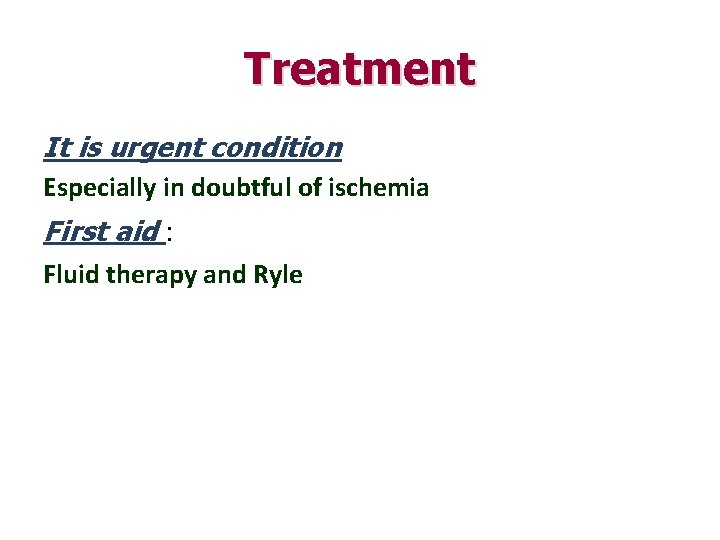 Treatment

It is urgent condition

Especially in doubtful of ischemia

First aid :

Fluid therapy and Ryle